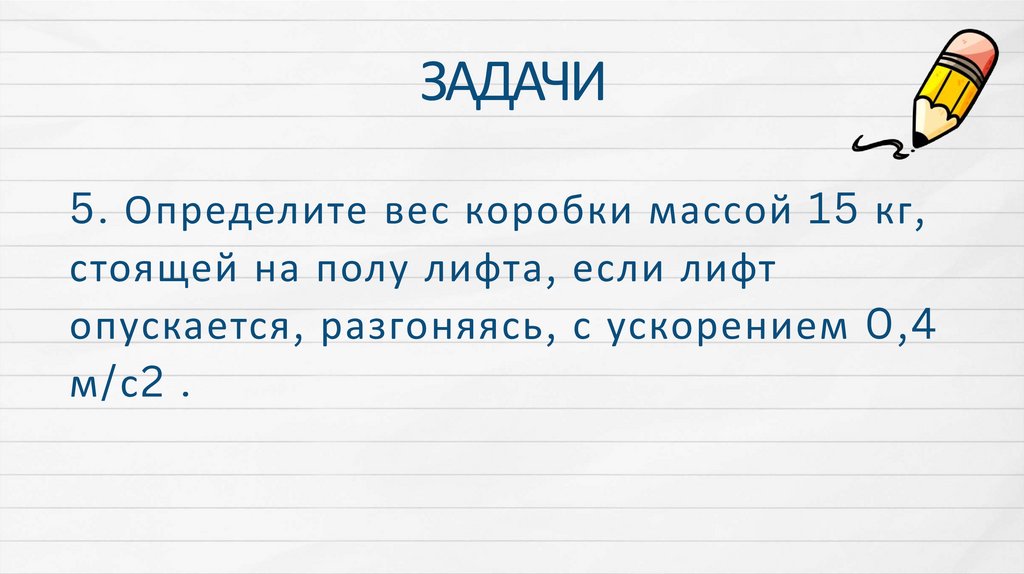 ЗАДАЧИ

5. Определите вес коробки массой 15 кг, стоящей на полу лифта, если лифт опускается, разгоняясь, с ускорением 0,4 м/с2 .